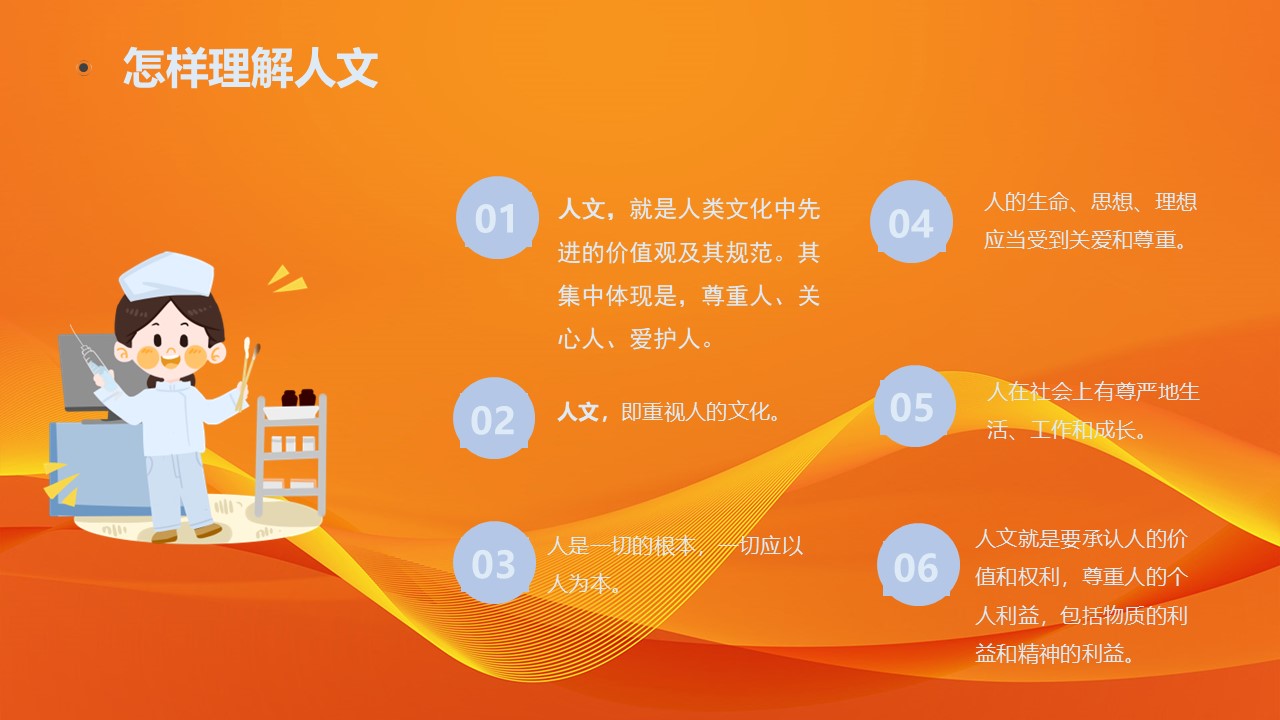 怎样理解人文

01

人文，就是人类文化中先进的价值观及其规范。其集中体现是，尊重人、关心人、爱护人。

02

人文，即重视人的文化。

03

人是一切的根本，一切应以人为本。

04

人的生命、思想、理想应当受到关爱和尊重。

05

人在社会上有尊严地生活、工作和成长。

06

人文就是要承认人的价值和权利，尊重人的个人利益，包括物质的利益和精神的利益。